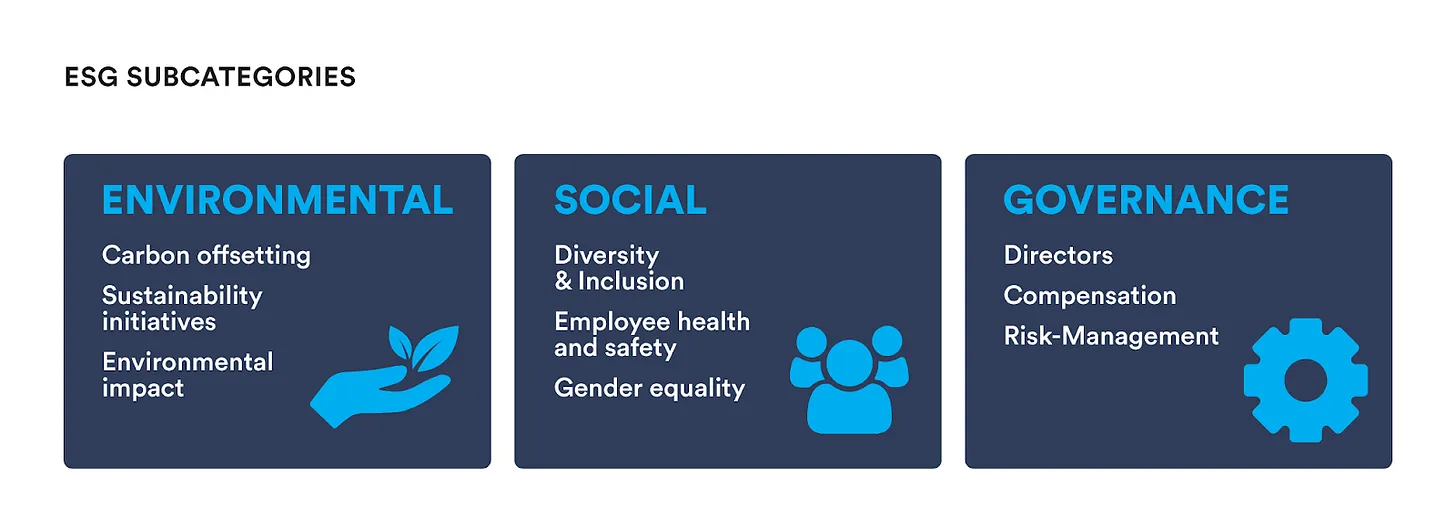 ESG SUBCATEGORIES

ENVIRONMENTAL

Carbon offsetting

Sustainability initiatives

Environmental impact

SOCIAL

Diversity & Inclusion

Employee health and safety

Gender equality

GOVERNANCE

Directors

Compensation

Risk-Management